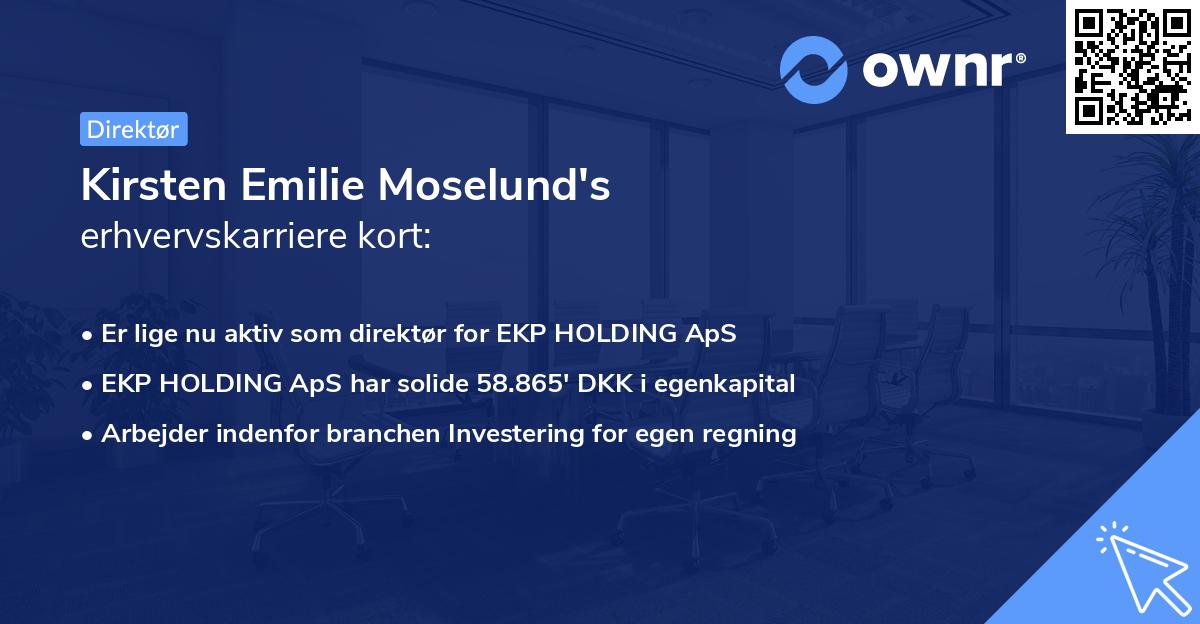 ownr®

Direktør

Kirsten Emilie Moselund's
erhvervskarriere kort:

• Er lige nu aktiv som direktør for EKP HOLDING ApS
• EKP HOLDING ApS har solide 58.865' DKK i egenkapital
• Arbejder indenfor branchen Investering for egen regning